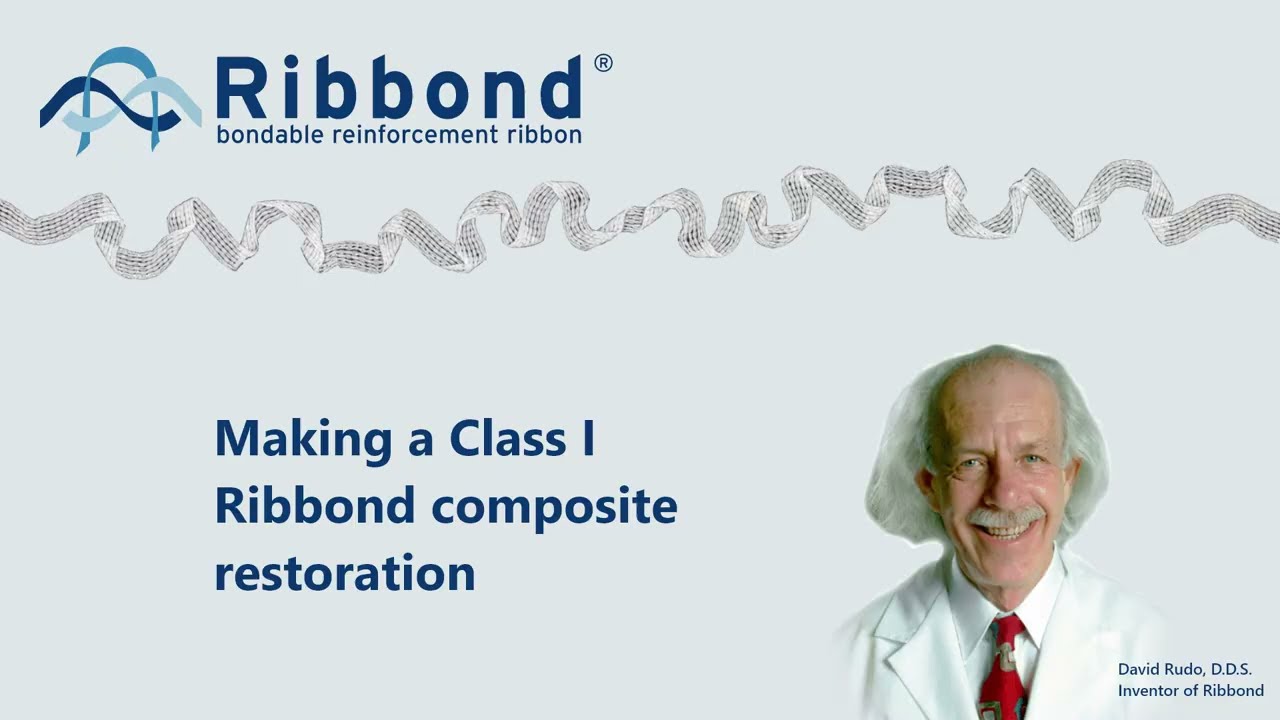 Ribbond®
bondable reinforcement ribbon

Making a Class I Ribbond composite restoration

David Rudo, D.D.S.
Inventor of Ribbond